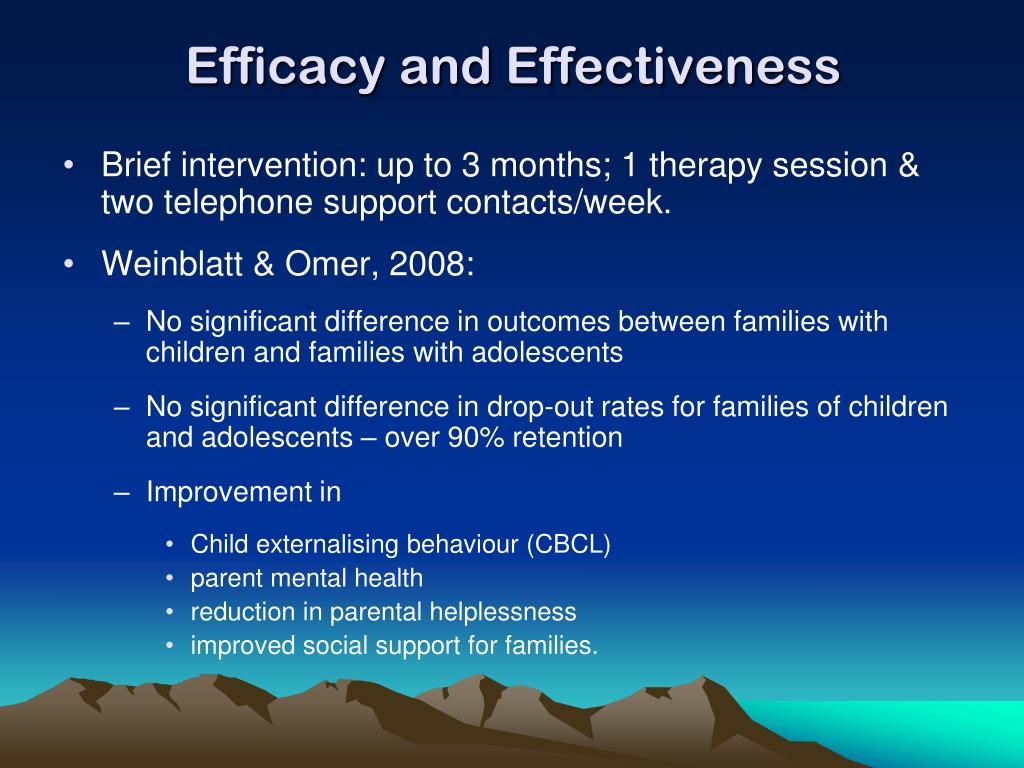 Efficacy and Effectiveness

• Brief intervention: up to 3 months; 1 therapy session & two telephone support contacts/week.

• Weinblatt & Omer, 2008:

– No significant difference in outcomes between families with children and families with adolescents

– No significant difference in drop-out rates for families of children and adolescents – over 90% retention

– Improvement in

• Child externalising behaviour (CBCL)
• parent mental health
• reduction in parental helplessness
• improved social support for families.